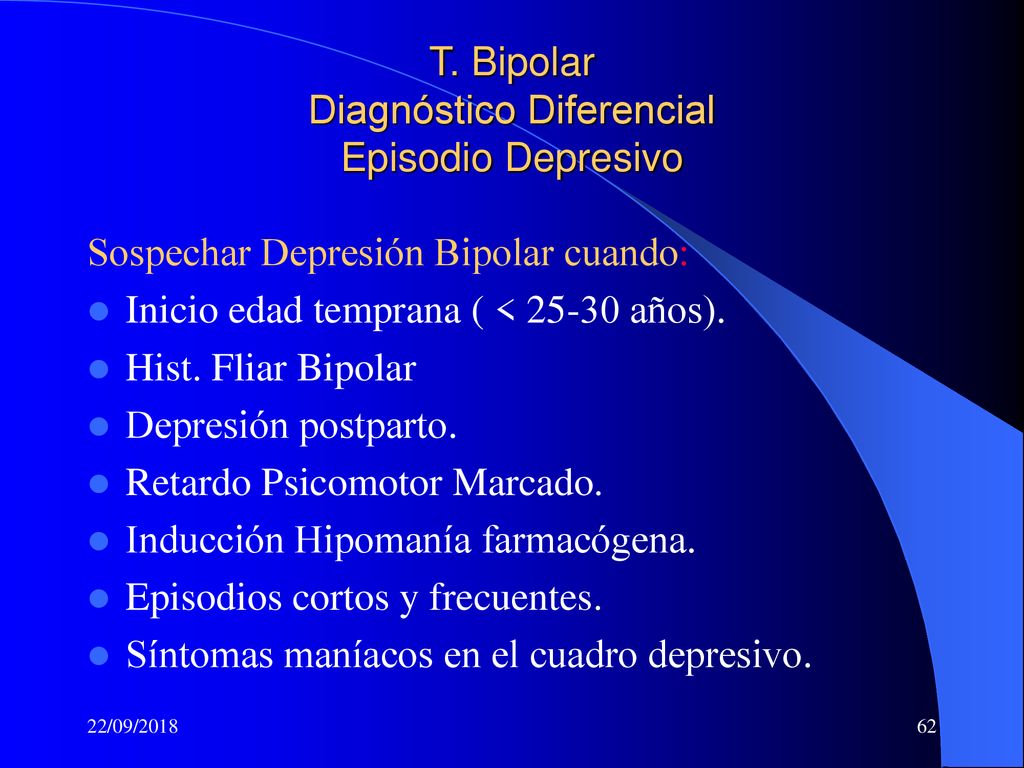 T. Bipolar
Diagnóstico Diferencial
Episodio Depresivo

Sospechar Depresión Bipolar cuando:

- Inicio edad temprana ( < 25-30 años).
- Hist. Fliar Bipolar
- Depresión postparto.
- Retardo Psicomotor Marcado.
- Inducción Hipomanía farmacógena.
- Episodios cortos y frecuentes.
- Síntomas maníacos en el cuadro depresivo.

22/09/2018

62